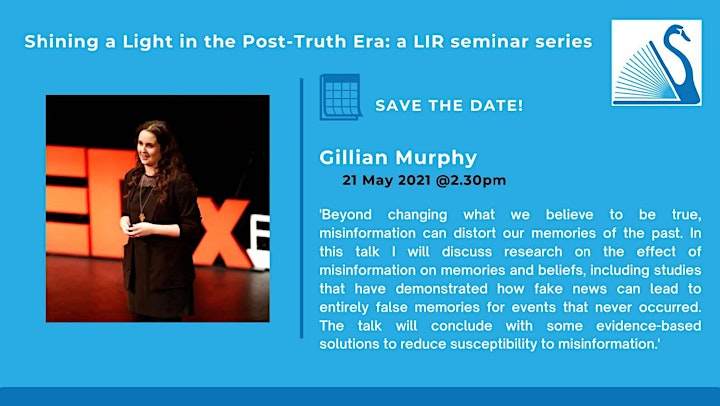 Shining a Light in the Post-Truth Era: a LIR seminar series

SAVE THE DATE!

Gillian Murphy
21 May 2021 @2.30pm

'Beyond changing what we believe to be true, misinformation can distort our memories of the past. In this talk I will discuss research on the effect of misinformation on memories and beliefs, including studies that have demonstrated how fake news can lead to entirely false memories for events that never occurred. The talk will conclude with some evidence-based solutions to reduce susceptibility to misinformation.'